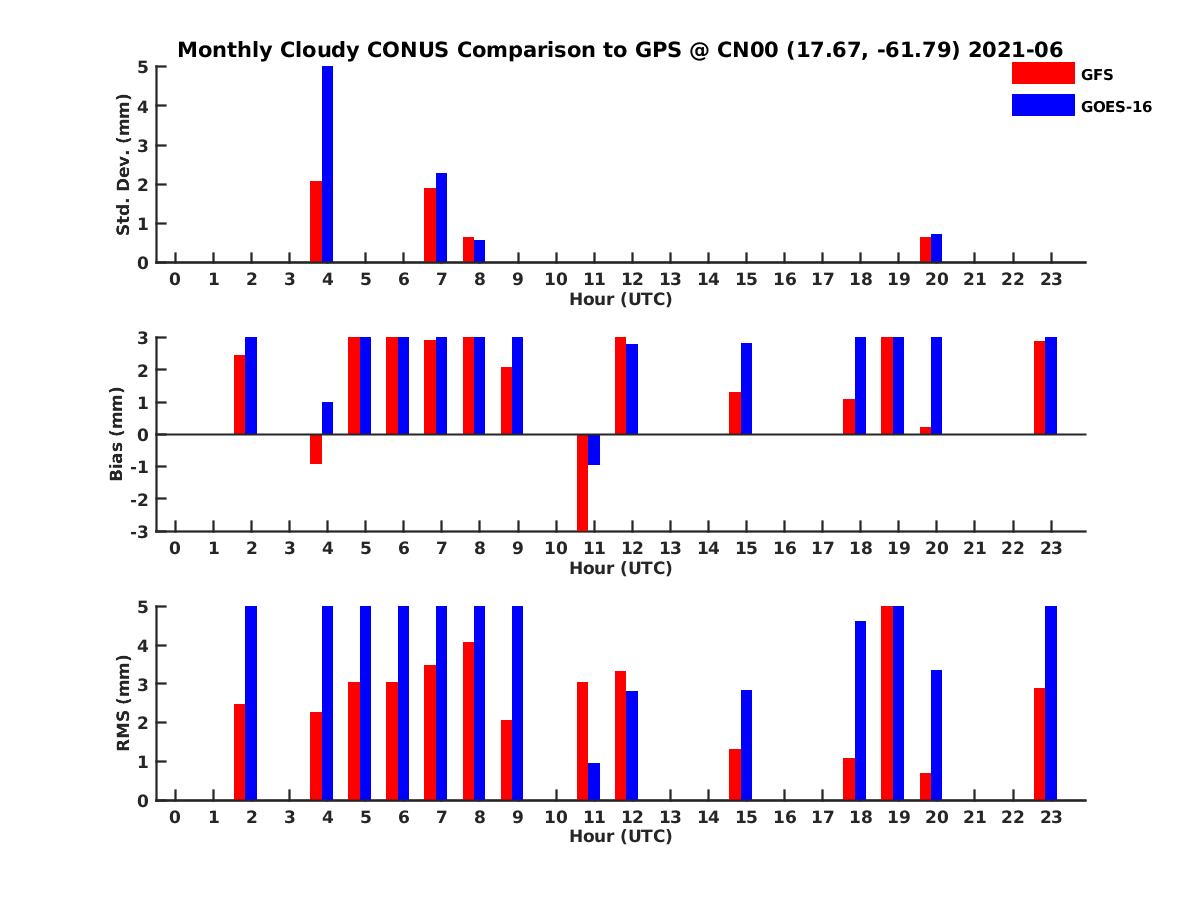 Monthly Cloudy CONUS Comparison to GPS @ CN00 (17.67, -61.79) 2021-06

GFS
GOES-16

Std. Dev. (mm)
5
4
3
2
1
0
0 1 2 3 4 5 6 7 8 9 10 11 12 13 14 15 16 17 18 19 20 21 22 23
Hour (UTC)

Bias (mm)
3
2
1
0
-1
-2
-3
0 1 2 3 4 5 6 7 8 9 10 11 12 13 14 15 16 17 18 19 20 21 22 23
Hour (UTC)

RMS (mm)
5
4
3
2
1
0
0 1 2 3 4 5 6 7 8 9 10 11 12 13 14 15 16 17 18 19 20 21 22 23
Hour (UTC)